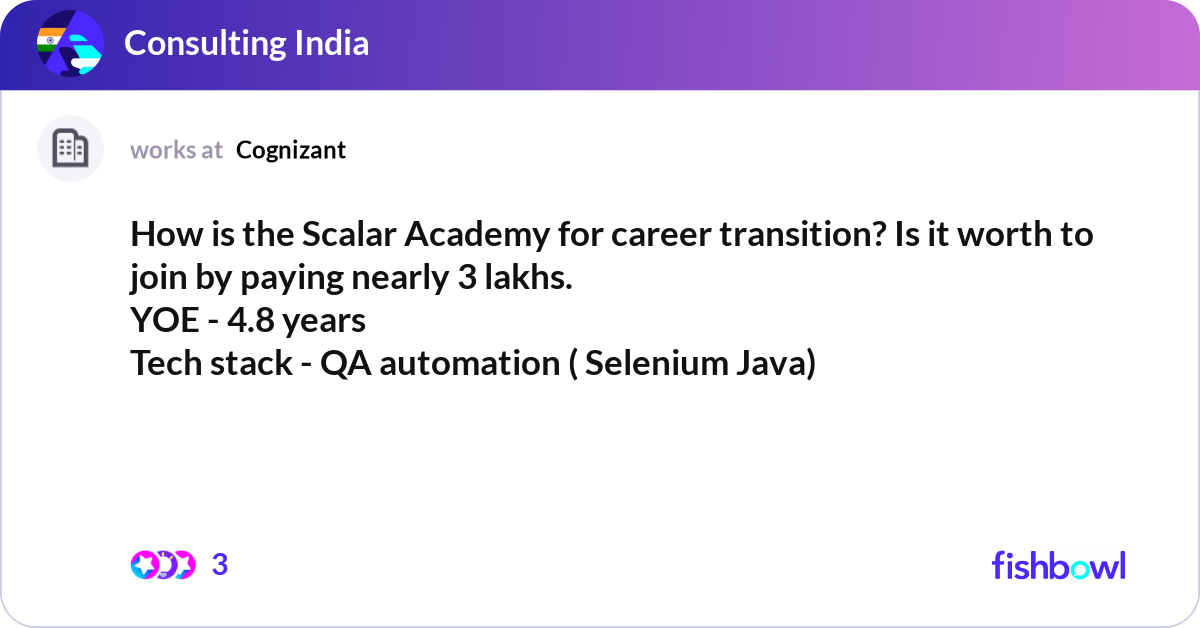 Consulting India

works at Cognizant

How is the Scalar Academy for career transition? Is it worth to join by paying nearly 3 lakhs.
YOE - 4.8 years
Tech stack - QA automation ( Selenium Java)

3

fishbowl